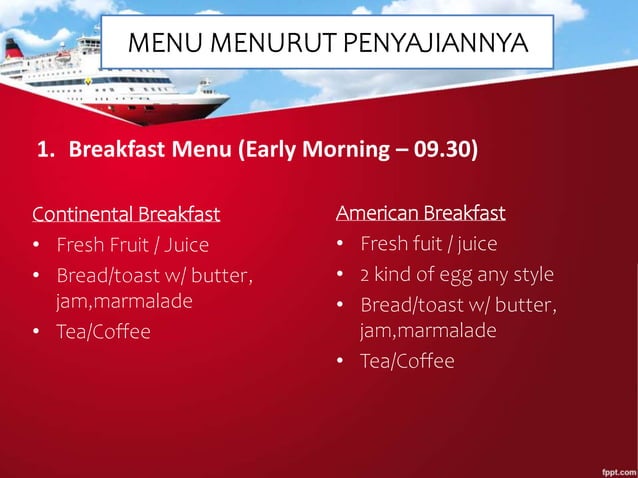 MENU MENURUT PENYAJIANNYA

1. Breakfast Menu (Early Morning – 09.30)

Continental Breakfast
• Fresh Fruit / Juice
• Bread/toast w/ butter, jam,marmalade
• Tea/Coffee

American Breakfast
• Fresh fuit / juice
• 2 kind of egg any style
• Bread/toast w/ butter, jam,marmalade
• Tea/Coffee

fppt.com